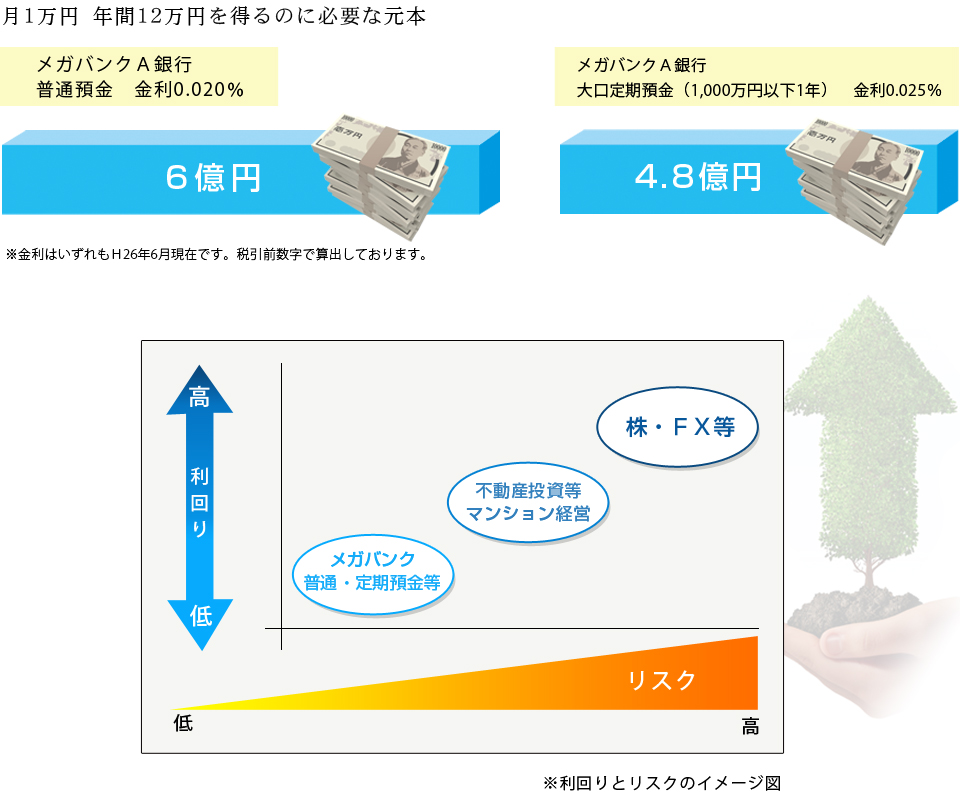 月1万円 年間12万円を得るのに必要な元本

メガバンクＡ銀行
普通預金　金利0.020%

6億円

メガバンクＡ銀行
大口定期預金（1,000万円以下1年）　金利0.025%

4.8億円

※金利はいずれもＨ26年6月現在です。税引前数字で算出しております。

高
利回り
低

株・ＦＸ等

不動産投資等
マンション経営

メガバンク
普通・定期預金等

リスク

低
高

※利回りとリスクのイメージ図